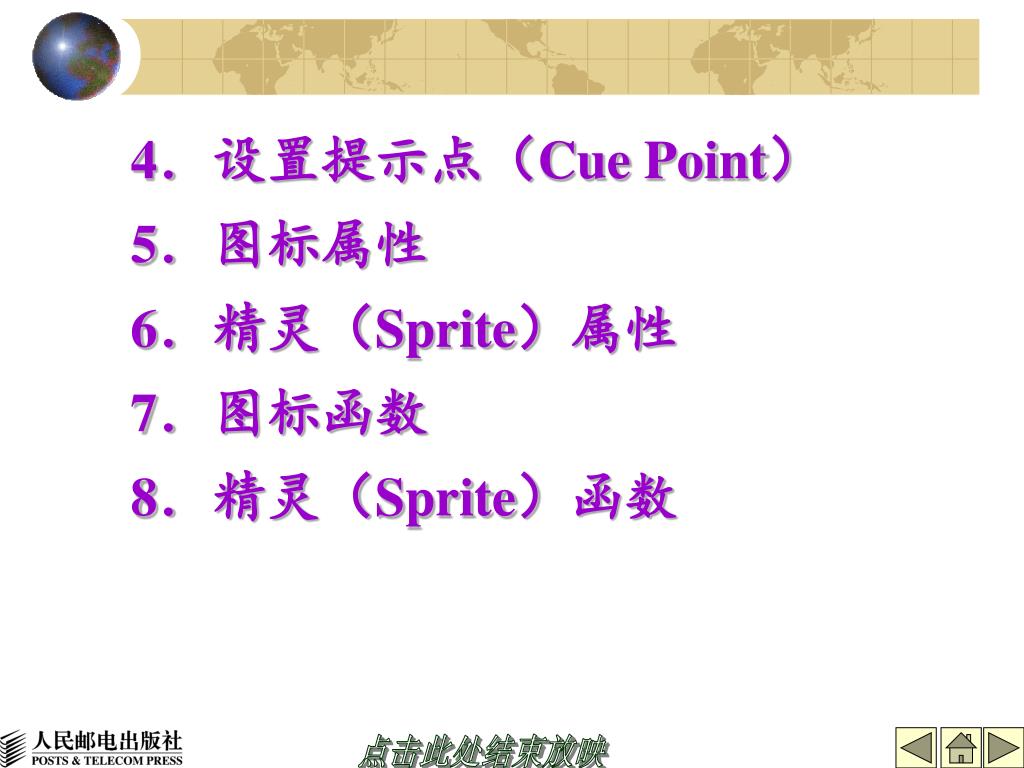 4．设置提示点（Cue Point）
5．图标属性
6．精灵（Sprite）属性
7．图标函数
8．精灵（Sprite）函数

人民邮电出版社
POSTS & TELECOM PRESS

点击此处结束放映